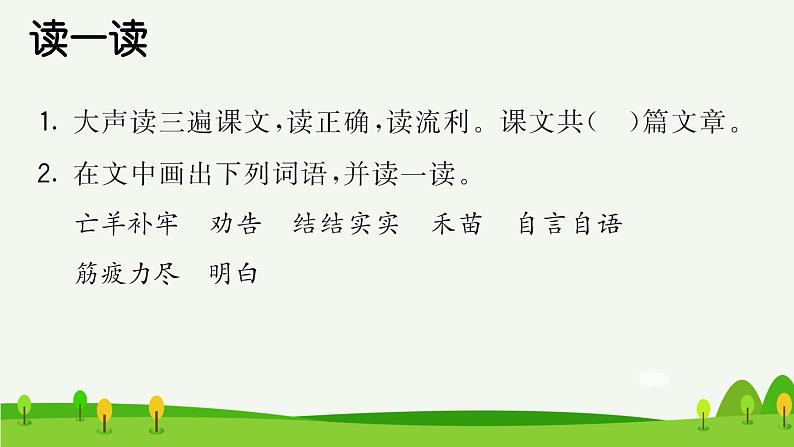 读一读

1. 大声读三遍课文，读正确，读流利。课文共（　）篇文章。

2. 在文中画出下列词语，并读一读。

亡羊补牢　劝告　结结实实　禾苗　自言自语

筋疲力尽　明白